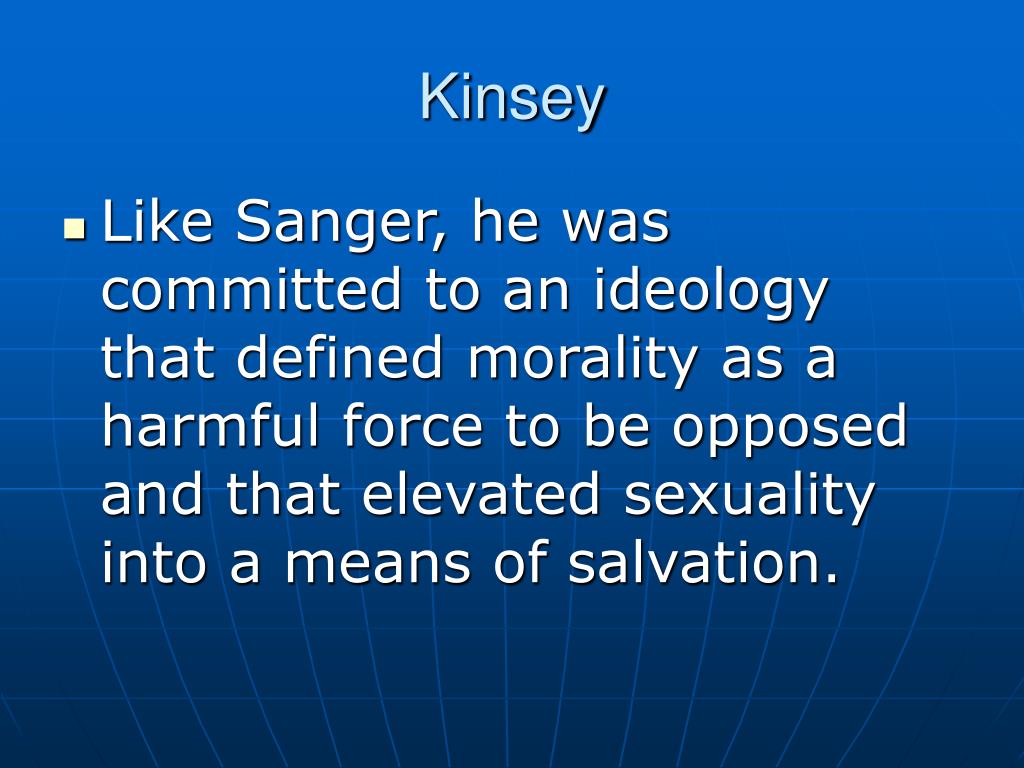 Kinsey

Like Sanger, he was committed to an ideology that defined morality as a harmful force to be opposed and that elevated sexuality into a means of salvation.